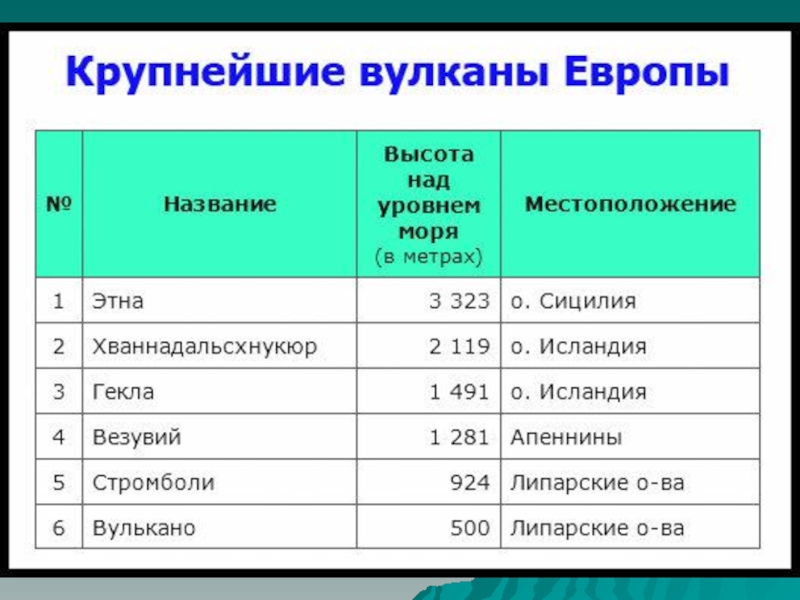 Крупнейшие вулканы Европы

| № | Название | Высота над уровнем моря (в метрах) | Местоположение |
|---|---|---|---|
| 1 | Этна | 3 323 | о. Сицилия |
| 2 | Хваннадальсхнукюр | 2 119 | о. Исландия |
| 3 | Гекла | 1 491 | о. Исландия |
| 4 | Везувий | 1 281 | Апеннины |
| 5 | Стромболи | 924 | Липарские о-ва |
| 6 | Вулькано | 500 | Липарские о-ва |